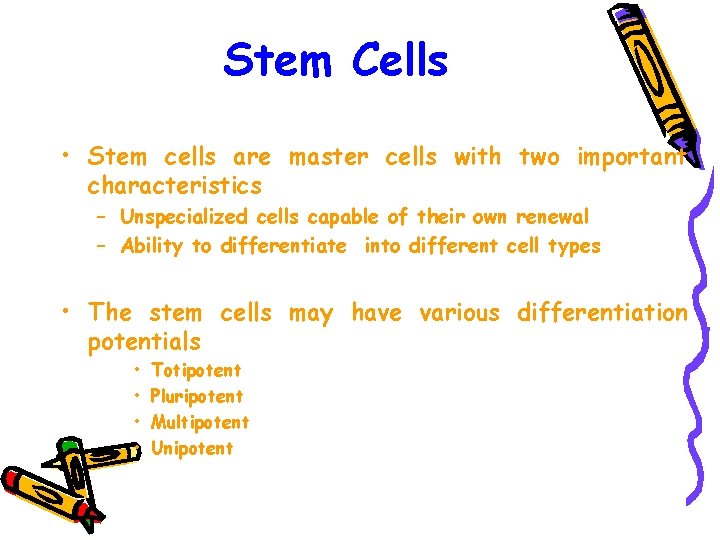 Stem Cells

• Stem cells are master cells with two important characteristics
– Unspecialized cells capable of their own renewal
– Ability to differentiate into different cell types

• The stem cells may have various differentiation potentials
• Totipotent
• Pluripotent
• Multipotent
• Unipotent